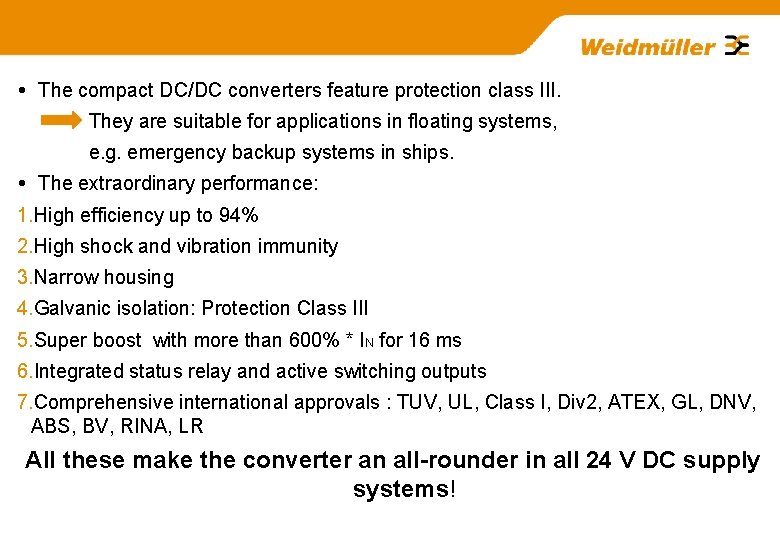 Weidmüller

• The compact DC/DC converters feature protection class III.
They are suitable for applications in floating systems, e.g. emergency backup systems in ships.

• The extraordinary performance:
1.High efficiency up to 94%
2.High shock and vibration immunity
3.Narrow housing
4.Galvanic isolation: Protection Class III
5.Super boost with more than 600% * $I_N$ for 16 ms
6.Integrated status relay and active switching outputs
7.Comprehensive international approvals : TUV, UL, Class I, Div2, ATEX, GL, DNV, ABS, BV, RINA, LR

All these make the converter an all-rounder in all 24 V DC supply systems!